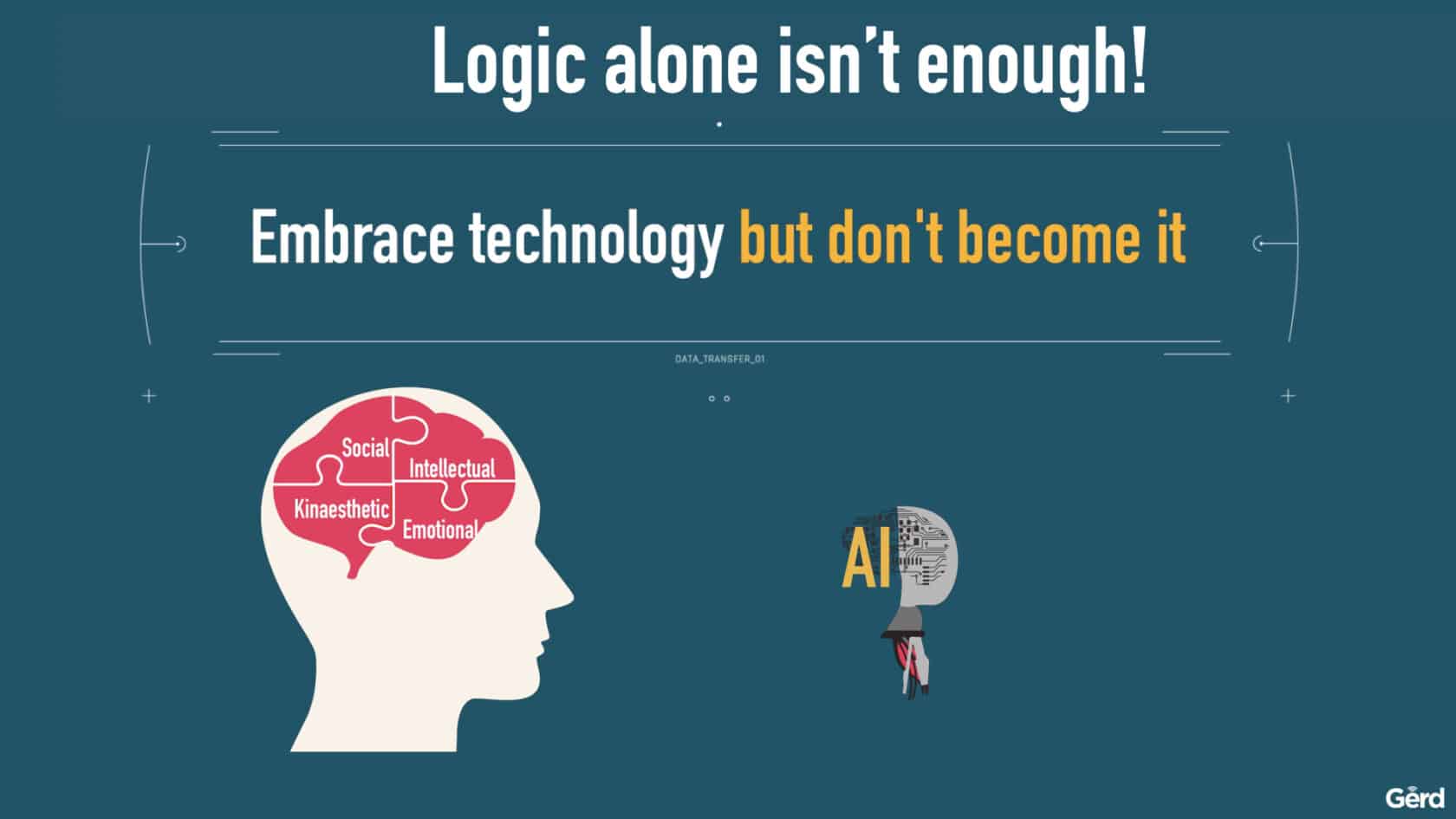 Logic alone isn't enough!

Embrace technology but don't become it

DATA_TRANSFER_01

Social
Intellectual
Kinaesthetic
Emotional

AI

Gerd